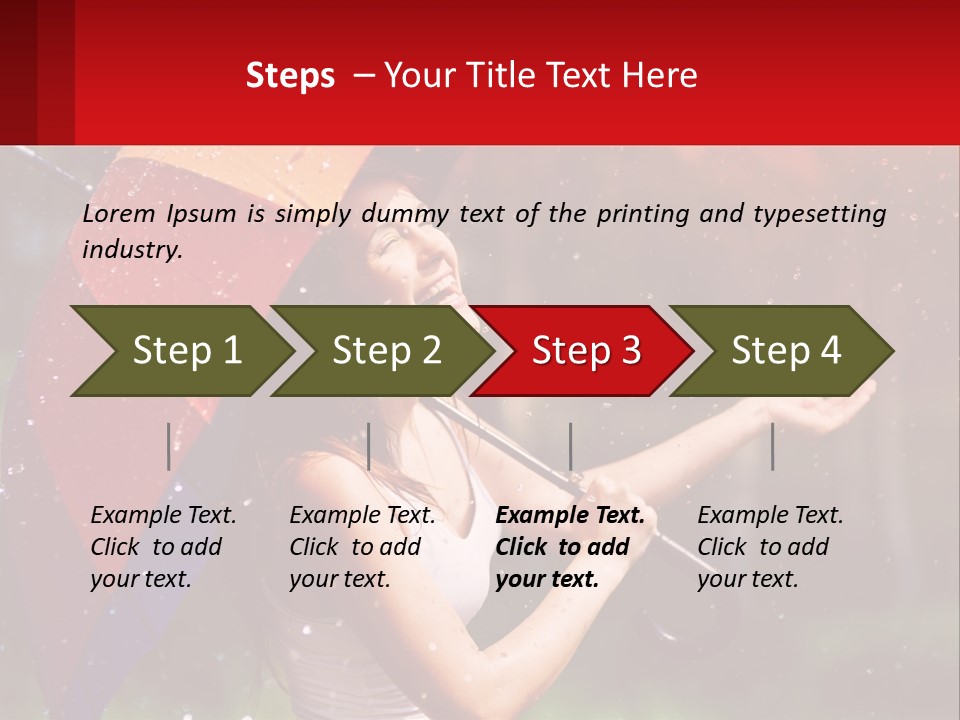 Steps – Your Title Text Here

Lorem Ipsum is simply dummy text of the printing and typesetting industry.

Step 1

Step 2

Step 3

Step 4

Example Text. Click to add your text.

Example Text. Click to add your text.

Example Text. Click to add your text.

Example Text. Click to add your text.